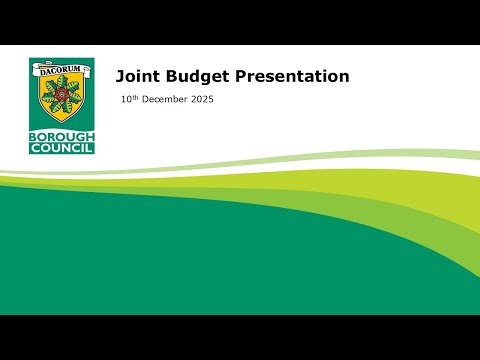 DACORUM
BOROUGH COUNCIL

Joint Budget Presentation

10th December 2025